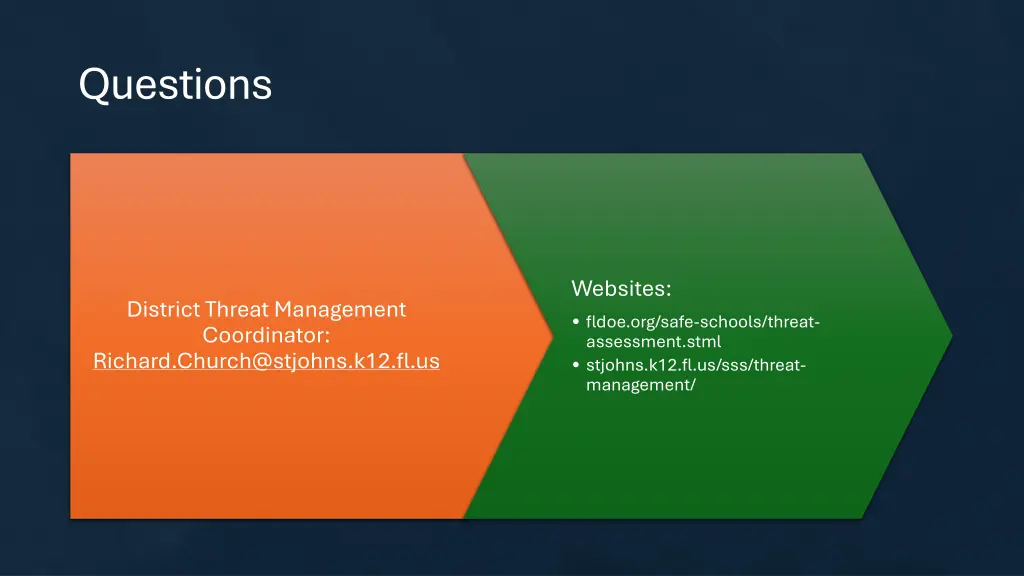 Questions

District Threat Management Coordinator: Richard.Church@stjohns.k12.fl.us

Websites:
• fldoe.org/safe-schools/threat-assessment.stml
• stjohns.k12.fl.us/sss/threat-management/